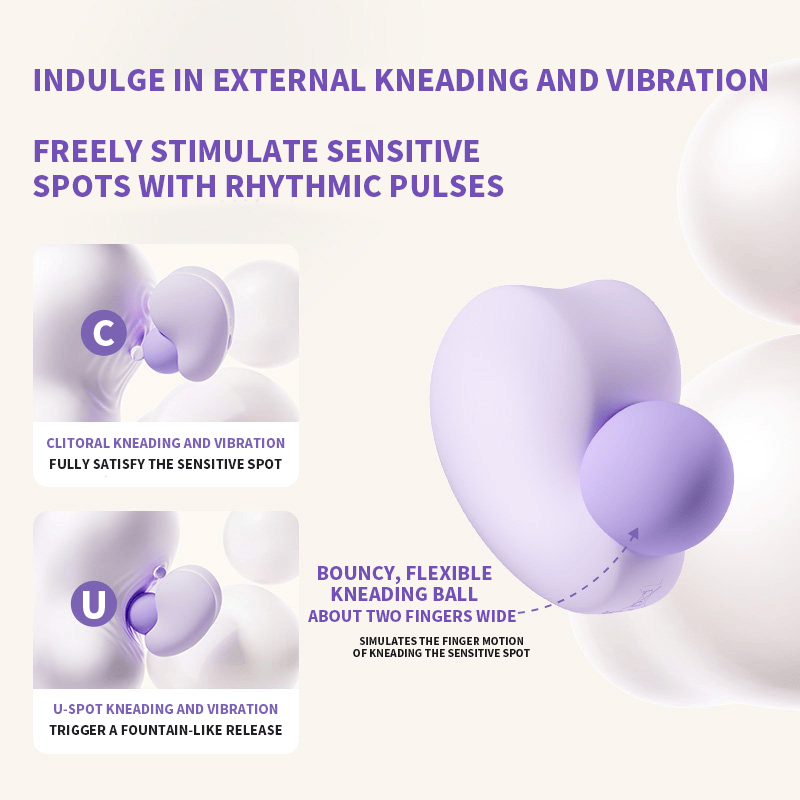 INDULGE IN EXTERNAL KNEADING AND VIBRATION

FREELY STIMULATE SENSITIVE SPOTS WITH RHYTHMIC PULSES

C

CLITORAL KNEADING AND VIBRATION
FULLY SATISFY THE SENSITIVE SPOT

U

U-SPOT KNEADING AND VIBRATION
TRIGGER A FOUNTAIN-LIKE RELEASE

BOUNCY, FLEXIBLE KNEADING BALL
ABOUT TWO FINGERS WIDE

SIMULATES THE FINGER MOTION OF KNEADING THE SENSITIVE SPOT